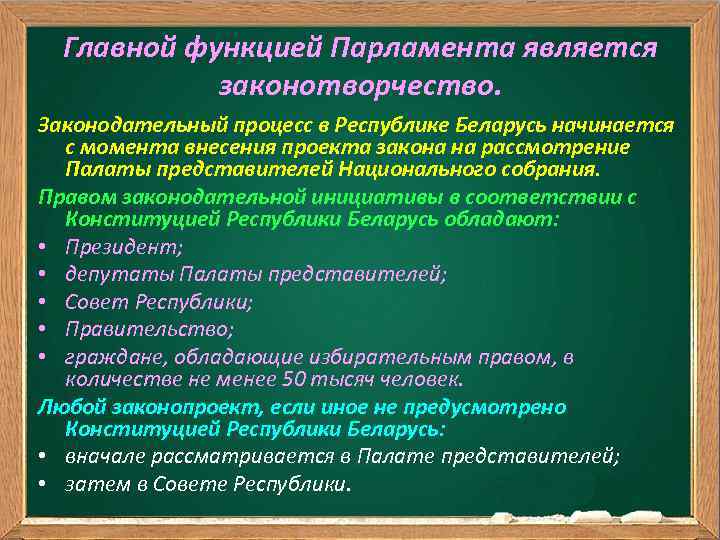 Главной функцией Парламента является законотворчество.

Законодательный процесс в Республике Беларусь начинается с момента внесения проекта закона на рассмотрение Палаты представителей Национального собрания.

Правом законодательной инициативы в соответствии с Конституцией Республики Беларусь обладают:

• Президент;
• депутаты Палаты представителей;
• Совет Республики;
• Правительство;
• граждане, обладающие избирательным правом, в количестве не менее 50 тысяч человек.

Любой законопроект, если иное не предусмотрено Конституцией Республики Беларусь:

• вначале рассматривается в Палате представителей;
• затем в Совете Республики.